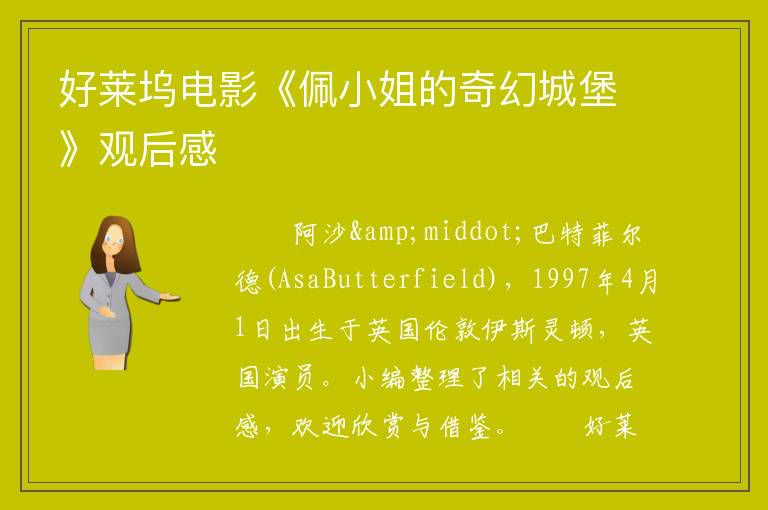 好莱坞电影《佩小姐的奇幻城堡》观后感

阿沙&amp;middot;巴特菲尔德(AsaButterfield)，1997年4月1日出生于英国伦敦伊斯灵顿，英国演员。小编整理了相关的观后感，欢迎欣赏与借鉴。　　好莱